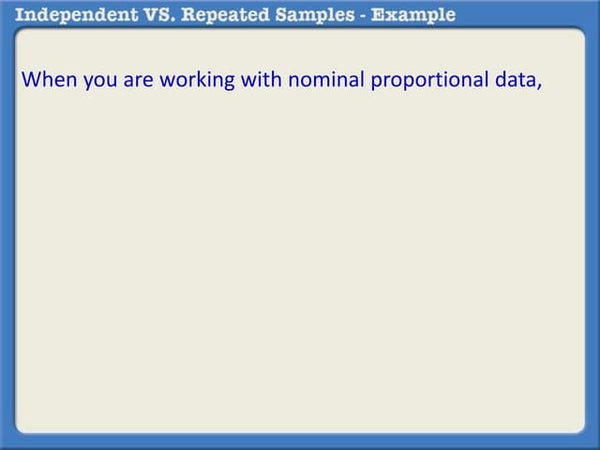 Independent VS. Repeated Samples - Example

When you are working with nominal proportional data,